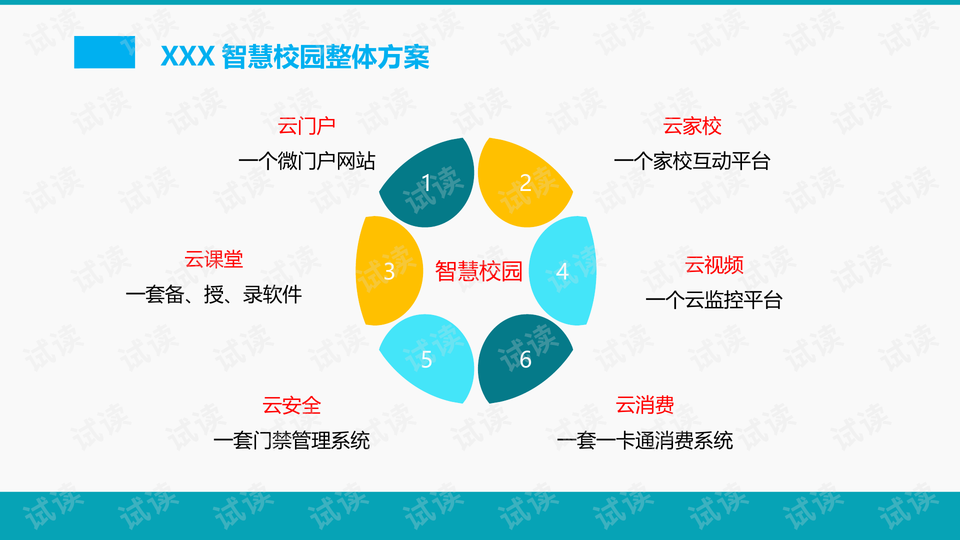 XXX 智慧校园整体方案

云门户
一个微门户网站

云家校
一个家校互动平台

云课堂
一套备、授、录软件

云视频
一个云监控平台

云安全
一套门禁管理系统

云消费
一套一卡通消费系统

1
2
3
智慧校园
4
5
6

试读